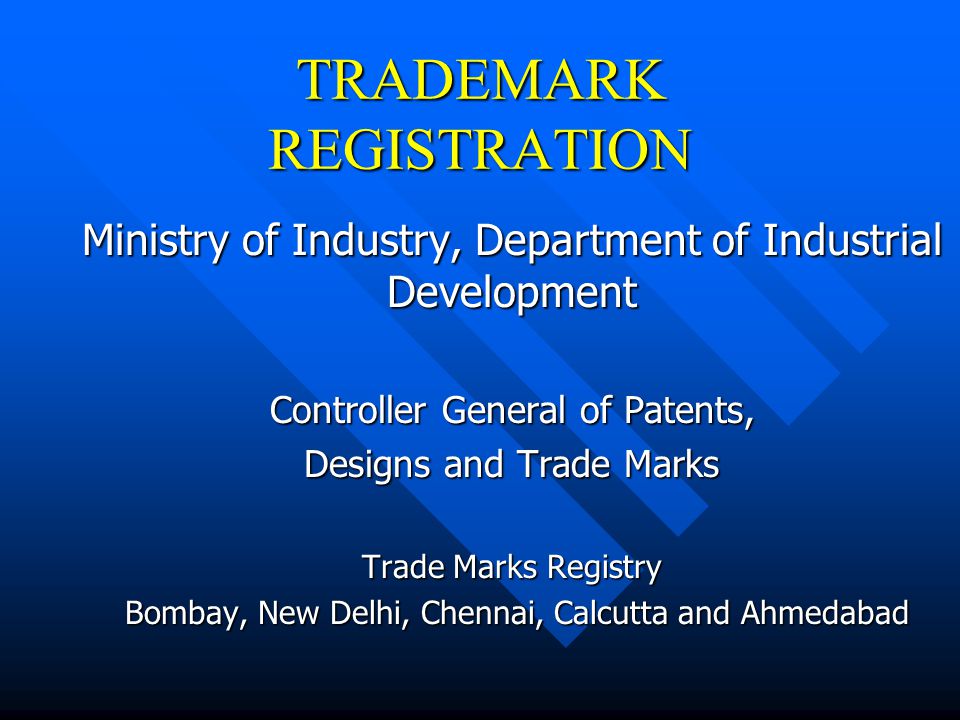 TRADEMARK REGISTRATION

Ministry of Industry, Department of Industrial Development

Controller General of Patents,
Designs and Trade Marks

Trade Marks Registry
Bombay, New Delhi, Chennai, Calcutta and Ahmedabad